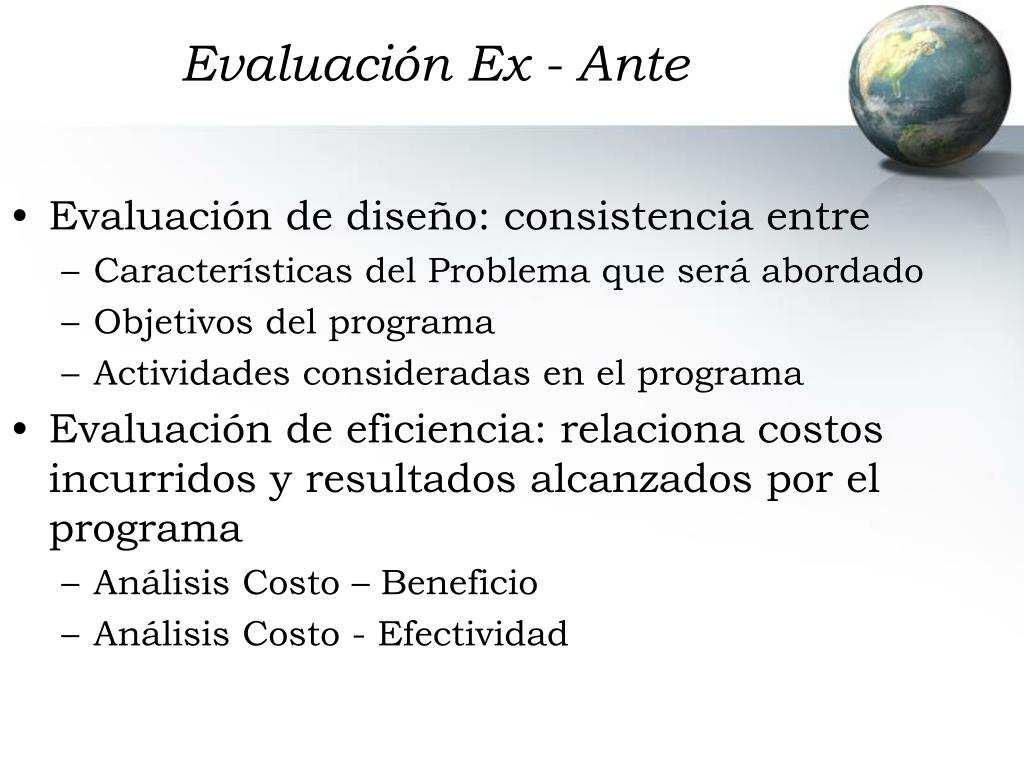 Evaluación Ex - Ante

• Evaluación de diseño: consistencia entre
– Características del Problema que será abordado
– Objetivos del programa
– Actividades consideradas en el programa

• Evaluación de eficiencia: relaciona costos incurridos y resultados alcanzados por el programa
– Análisis Costo – Beneficio
– Análisis Costo - Efectividad